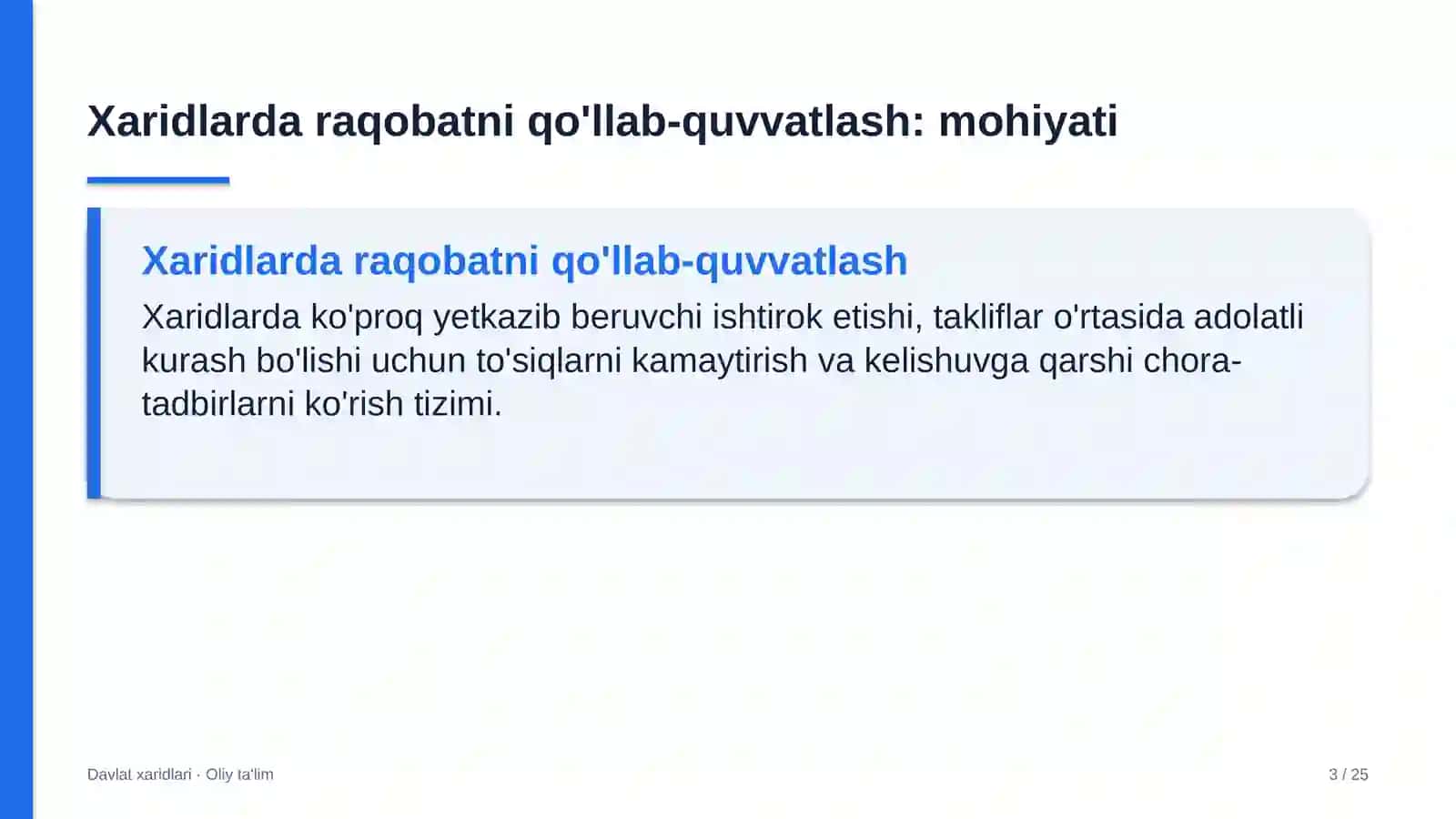 Xaridlarda raqobatni qo'llab-quvvatlash: mohiyati

Xaridlarda raqobatni qo'llab-quvvatlash

Xaridlarda ko'proq yetkazib beruvchi ishtirok etishi, takliflar o'rtasida adolatli kurash bo'lishi uchun to'siqlarni kamaytirish va kelishuvga qarshi chora-tadbirlarni ko'rish tizimi.

Davlat xaridlari · Oliy ta'lim

3 / 25